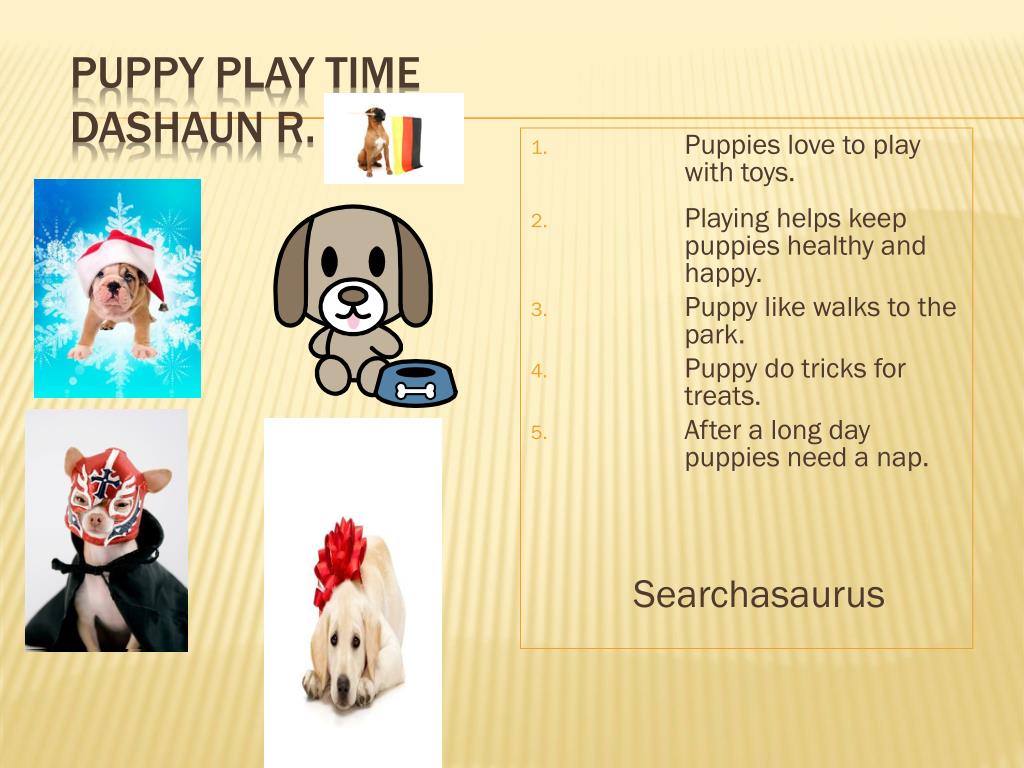 PUPPY PLAY TIME
DASHAUN R.

1. Puppies love to play with toys.
2. Playing helps keep puppies healthy and happy.
3. Puppy like walks to the park.
4. Puppy do tricks for treats.
5. After a long day puppies need a nap.

Searchasaurus